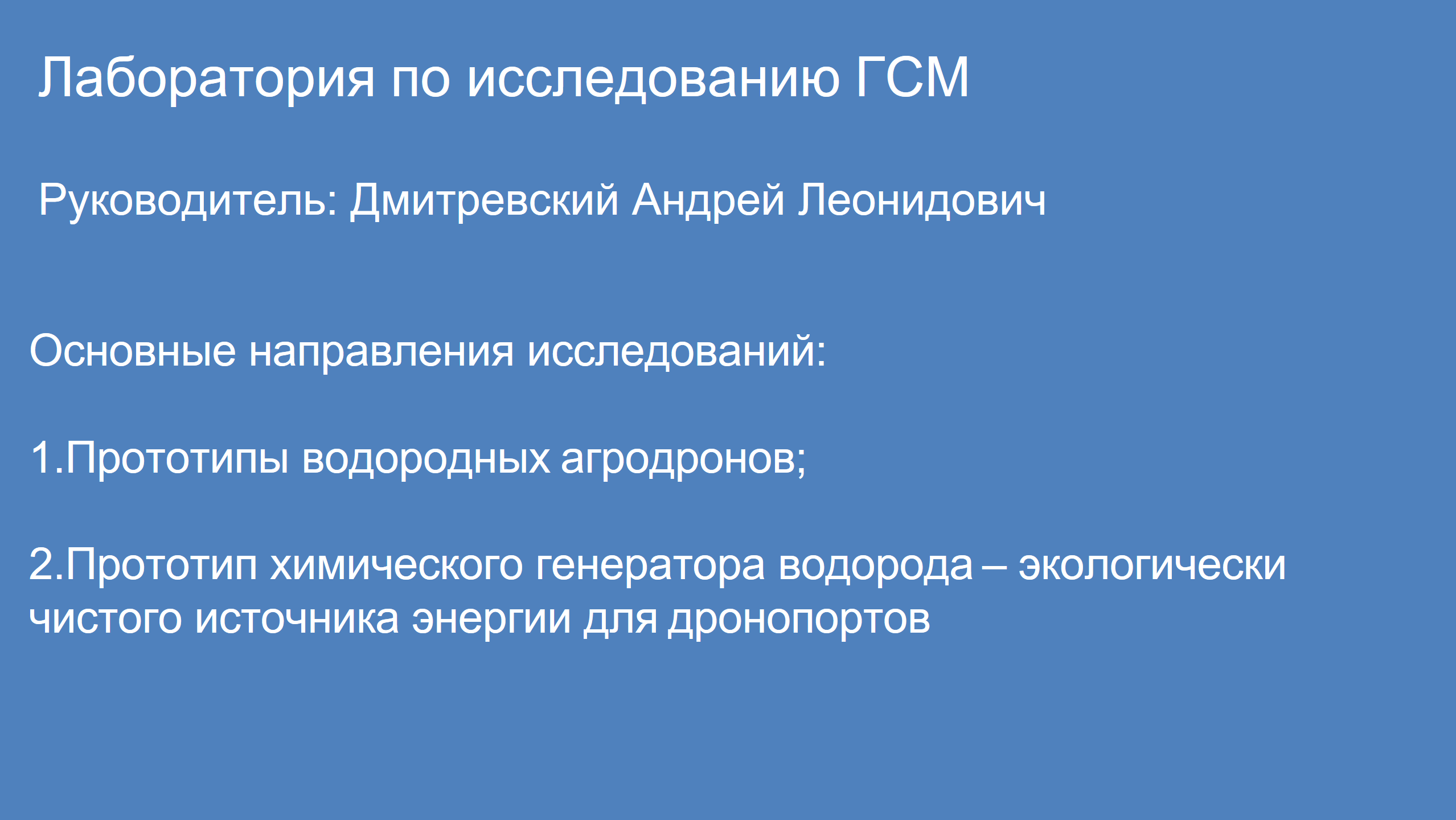 Лаборатория по исследованию ГСМ

Руководитель: Дмитревский Андрей Леонидович

Основные направления исследований:

1.Прототипы водородных агродронов;

2.Прототип химического генератора водорода – экологически чистого источника энергии для дронопортов